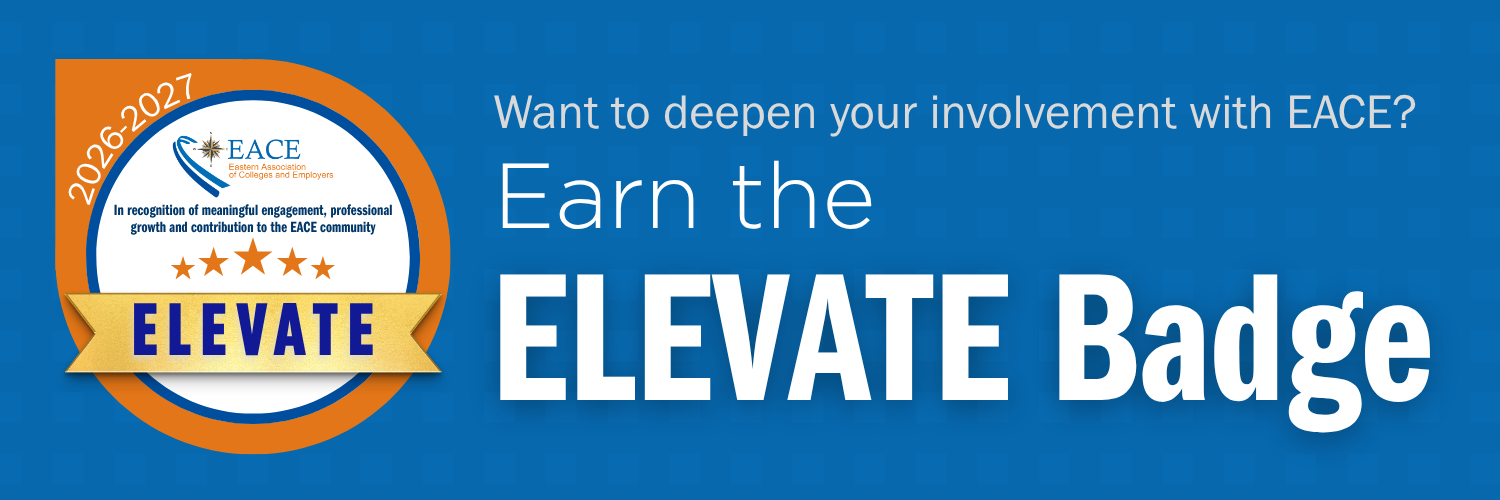 2026-2027

EACE
Eastern Association of Colleges and Employers

In recognition of meaningful engagement, professional growth and contribution to the EACE community

ELEVATE

Want to deepen your involvement with EACE?

Earn the

ELEVATE Badge